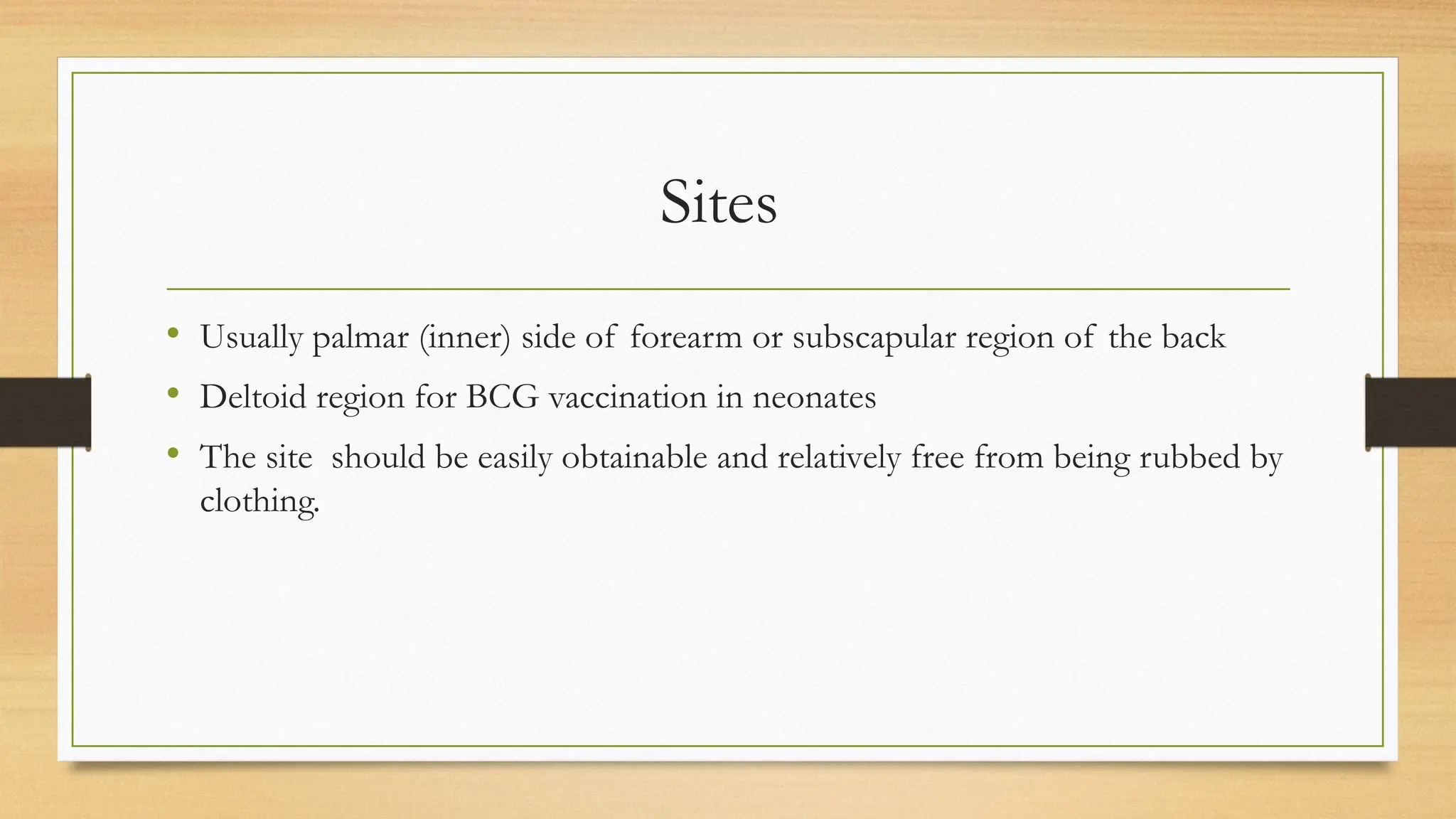 Sites

• Usually palmar (inner) side of forearm or subscapular region of the back
• Deltoid region for BCG vaccination in neonates
• The site should be easily obtainable and relatively free from being rubbed by clothing.